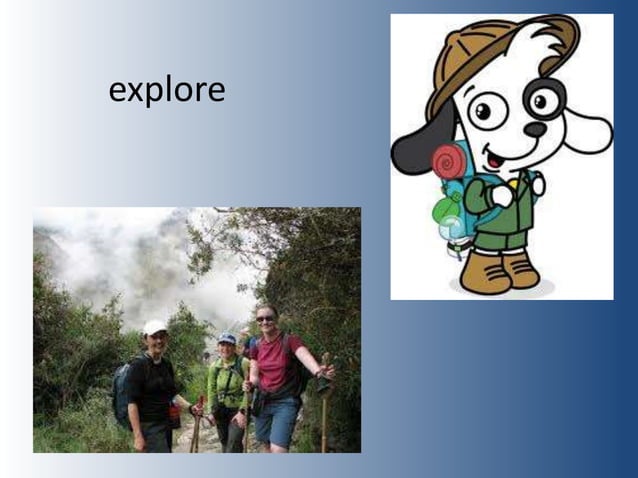 explore